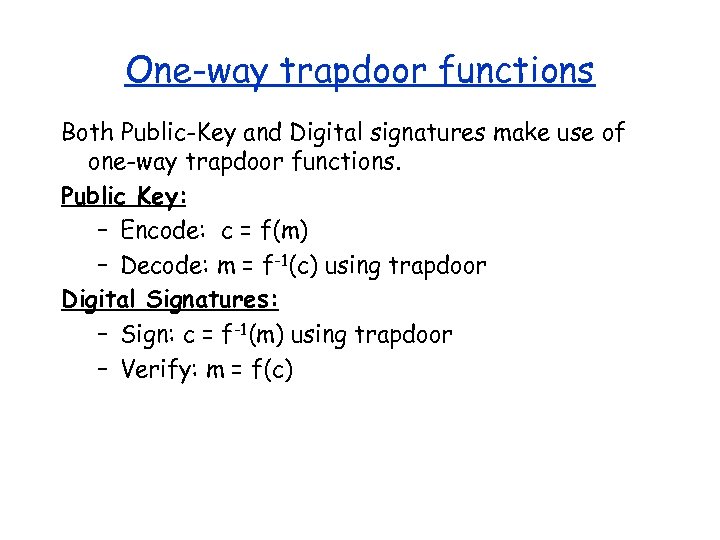 One-way trapdoor functions

Both Public-Key and Digital signatures make use of one-way trapdoor functions.

Public Key:

– Encode: $c = f(m)$

– Decode: $m = f^{-1}(c)$ using trapdoor

Digital Signatures:

– Sign: $c = f^{-1}(m)$ using trapdoor

– Verify: $m = f(c)$